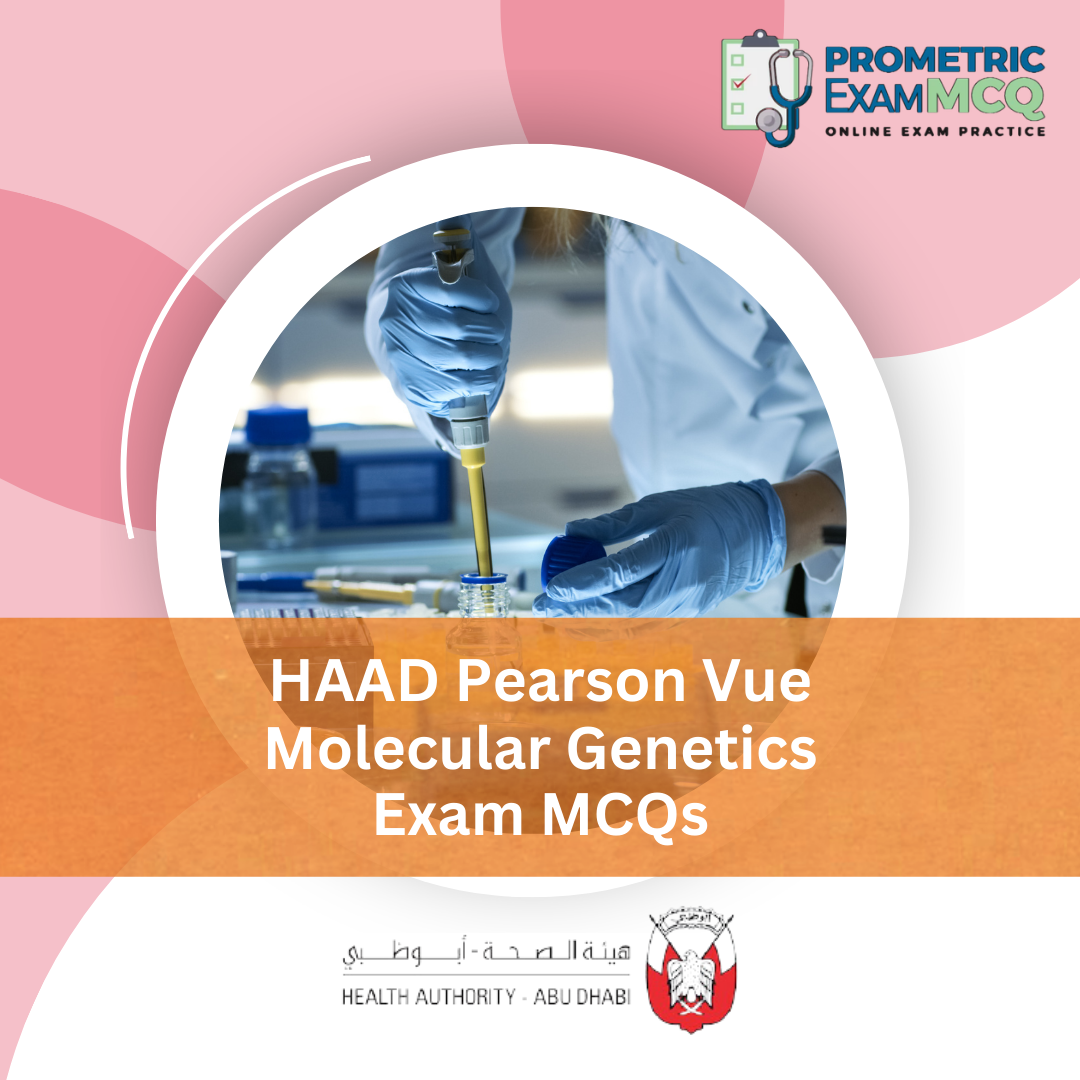 PROMETRIC ExamMCQ
ONLINE EXAM PRACTICE

HAAD Pearson Vue Molecular Genetics Exam MCQs

هيئة الصحة - أبوظبي
HEALTH AUTHORITY - ABU DHABI
أبوظبي